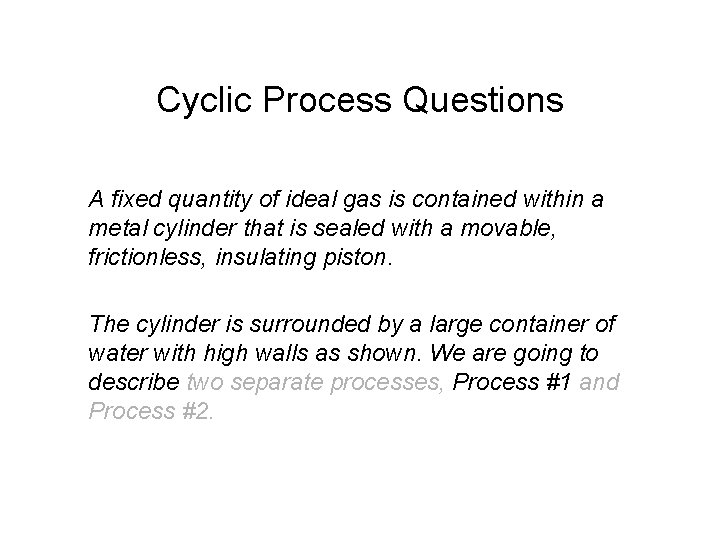 Cyclic Process Questions

A fixed quantity of ideal gas is contained within a metal cylinder that is sealed with a movable, frictionless, insulating piston.

The cylinder is surrounded by a large container of water with high walls as shown. We are going to describe two separate processes, Process #1 and Process #2.